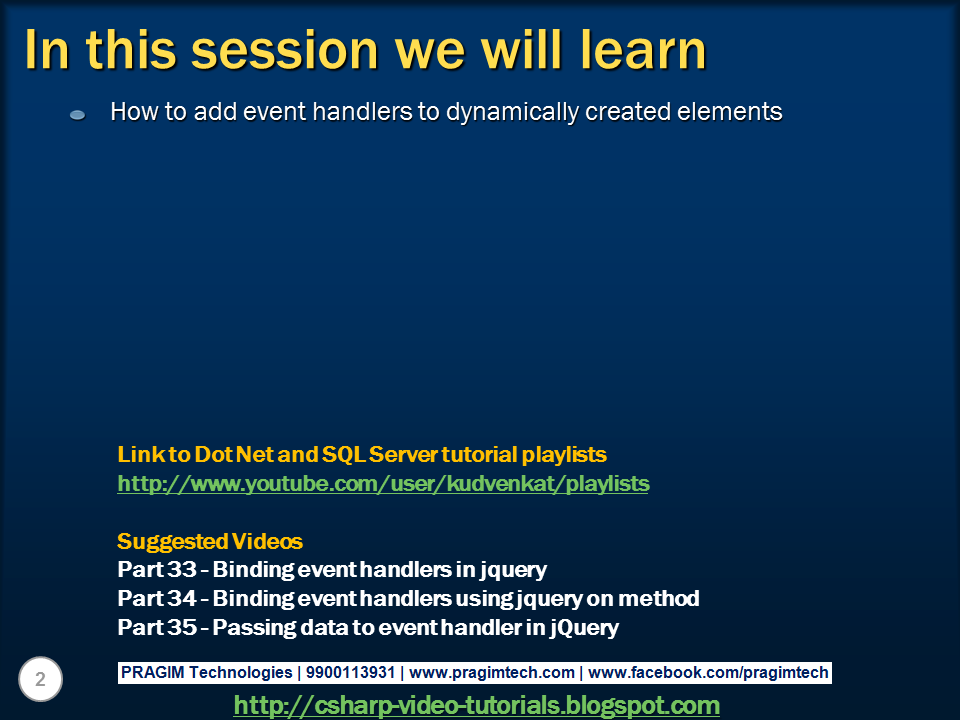 In this session we will learn

How to add event handlers to dynamically created elements

Link to Dot Net and SQL Server tutorial playlists
http://www.youtube.com/user/kudvenkat/playlists

Suggested Videos
Part 33 - Binding event handlers in jquery
Part 34 - Binding event handlers using jquery on method
Part 35 - Passing data to event handler in jQuery

2

PRAGIM Technologies | 9900113931 | www.pragimtech.com | www.facebook.com/pragimtech

http://csharp-video-tutorials.blogspot.com